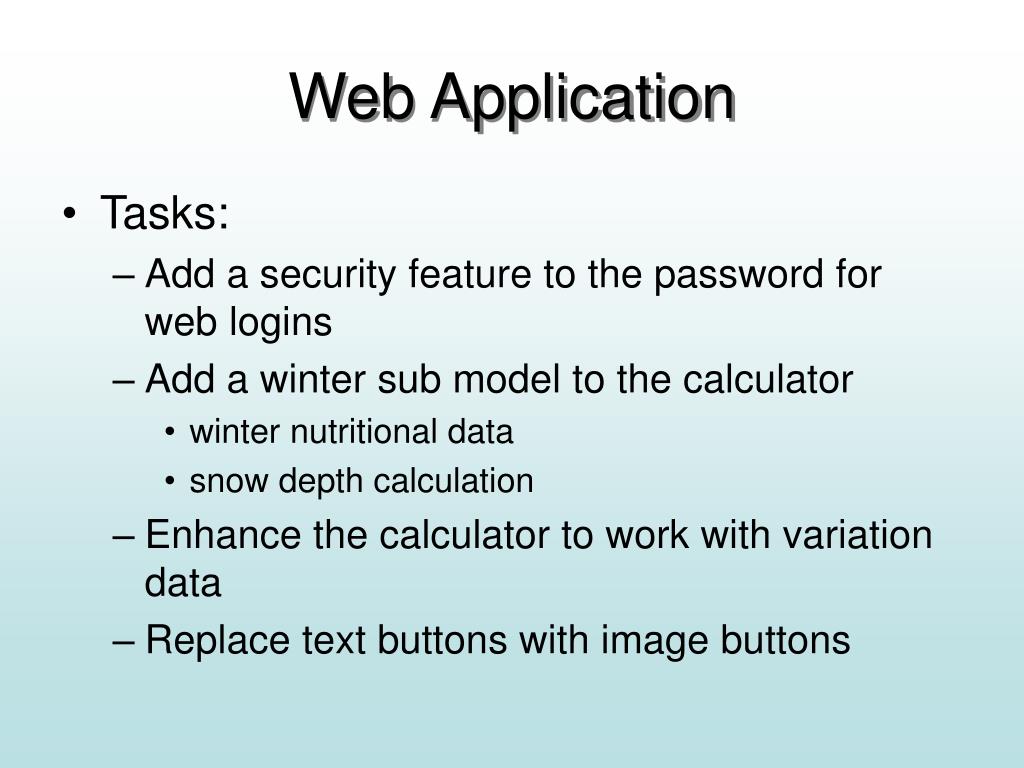 Web Application

• Tasks:
– Add a security feature to the password for web logins
– Add a winter sub model to the calculator
• winter nutritional data
• snow depth calculation
– Enhance the calculator to work with variation data
– Replace text buttons with image buttons